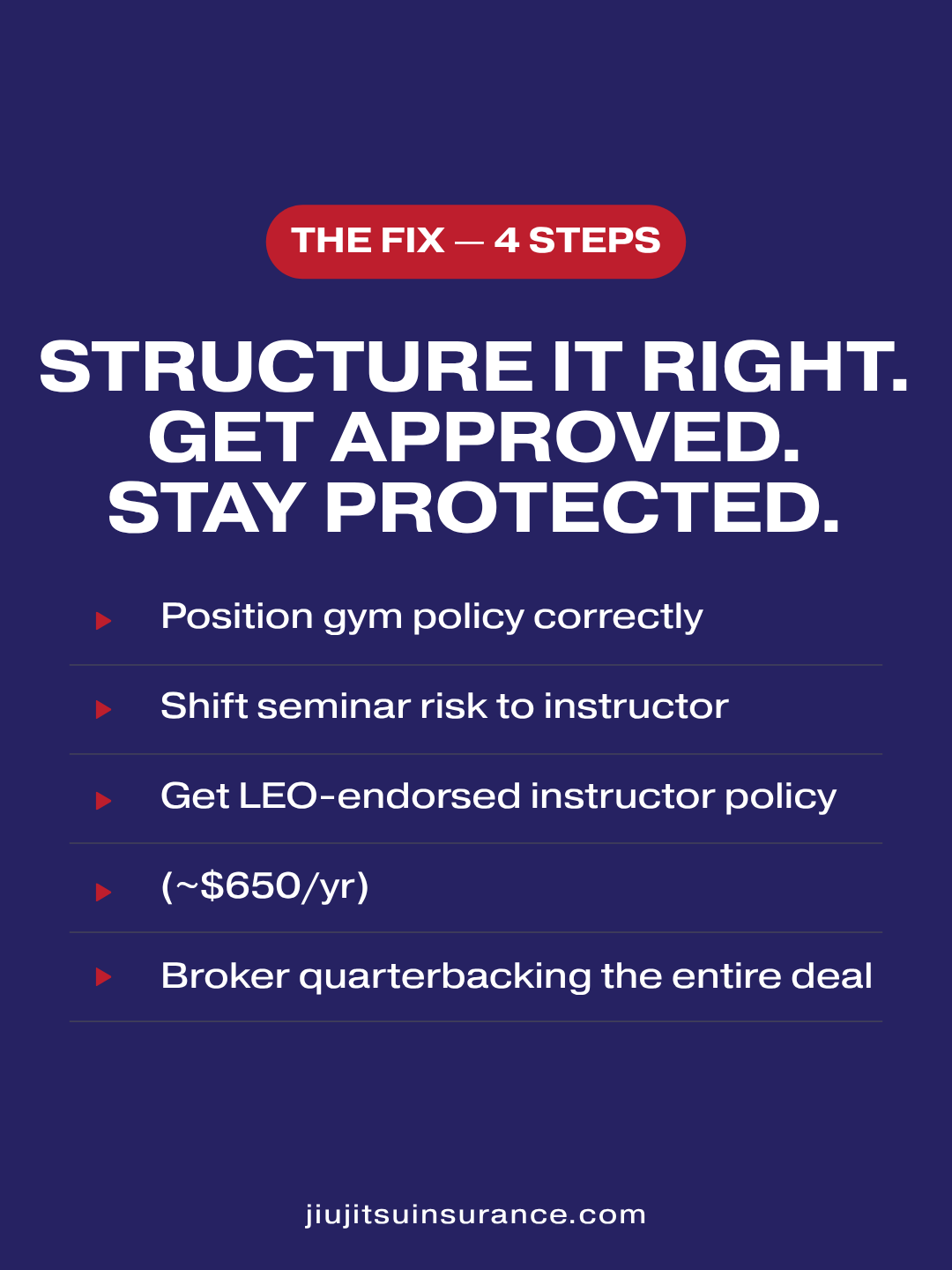 THE FIX — 4 STEPS

STRUCTURE IT RIGHT. GET APPROVED. STAY PROTECTED.

Position gym policy correctly

Shift seminar risk to instructor

Get LEO-endorsed instructor policy

(~$650/yr)

Broker quarterbacking the entire deal

jiujitsuinsurance.com